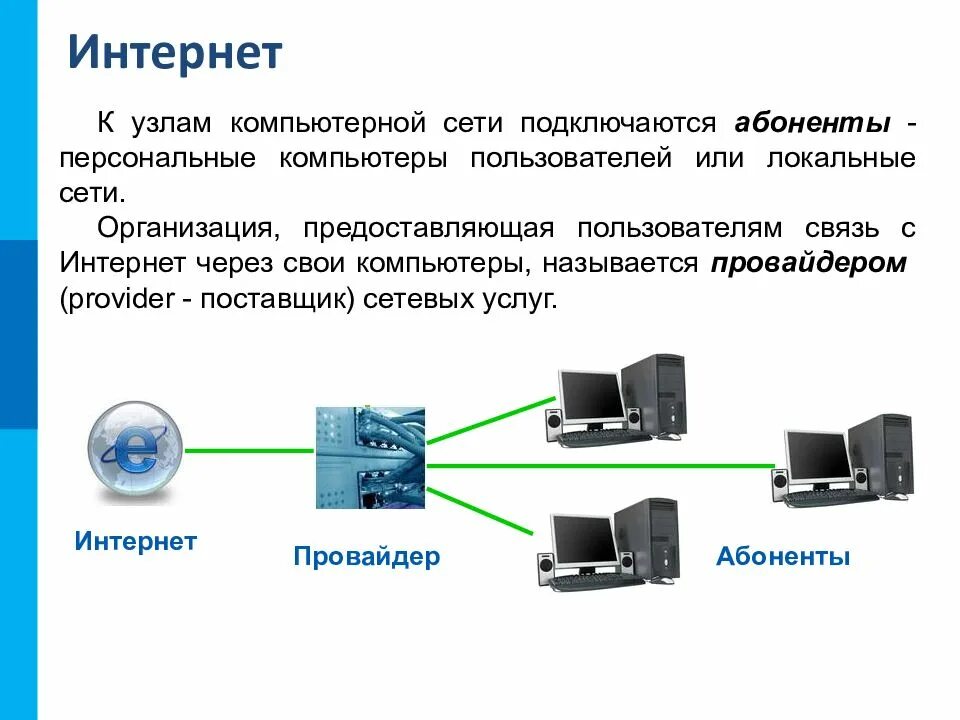 Интернет

К узлам компьютерной сети подключаются абоненты - персональные компьютеры пользователей или локальные сети.

Организация, предоставляющая пользователям связь с Интернет через свои компьютеры, называется провайдером (provider - поставщик) сетевых услуг.

Интернет

Провайдер

Абоненты